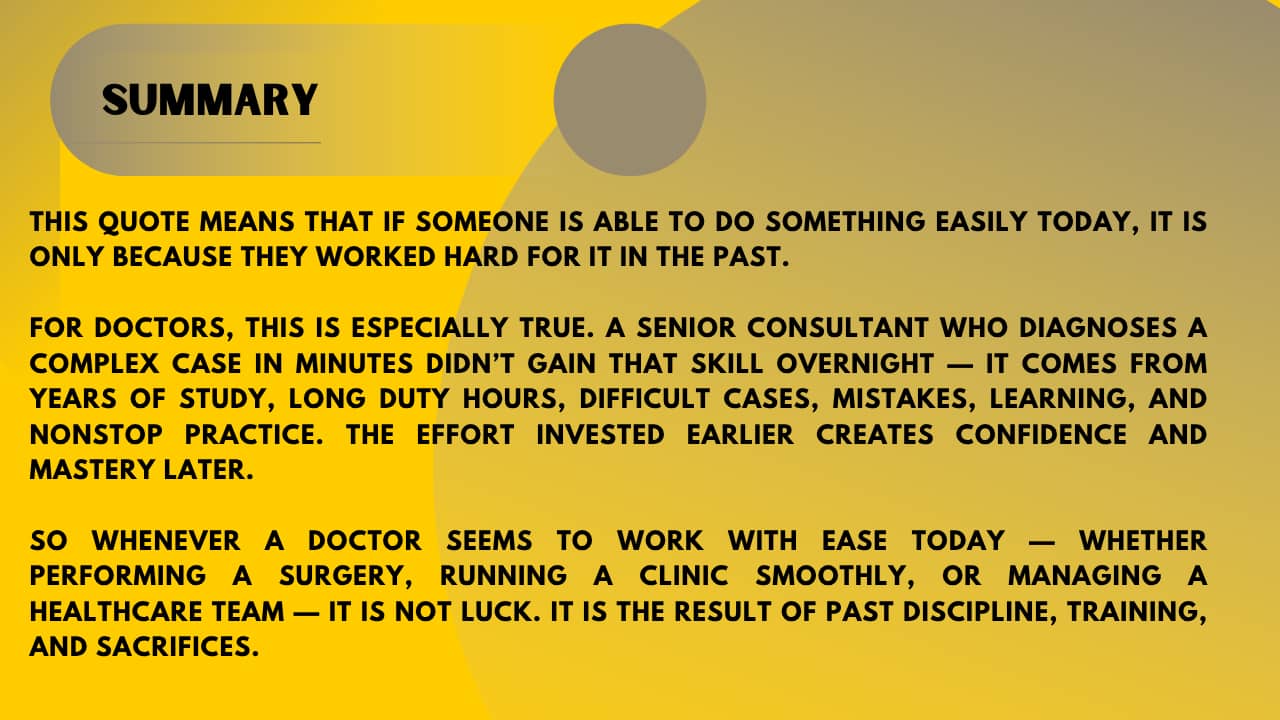 SUMMARY

THIS QUOTE MEANS THAT IF SOMEONE IS ABLE TO DO SOMETHING EASILY TODAY, IT IS ONLY BECAUSE THEY WORKED HARD FOR IT IN THE PAST.

FOR DOCTORS, THIS IS ESPECIALLY TRUE. A SENIOR CONSULTANT WHO DIAGNOSES A COMPLEX CASE IN MINUTES DIDN'T GAIN THAT SKILL OVERNIGHT — IT COMES FROM YEARS OF STUDY, LONG DUTY HOURS, DIFFICULT CASES, MISTAKES, LEARNING, AND NONSTOP PRACTICE. THE EFFORT INVESTED EARLIER CREATES CONFIDENCE AND MASTERY LATER.

SO WHENEVER A DOCTOR SEEMS TO WORK WITH EASE TODAY — WHETHER PERFORMING A SURGERY, RUNNING A CLINIC SMOOTHLY, OR MANAGING A HEALTHCARE TEAM — IT IS NOT LUCK. IT IS THE RESULT OF PAST DISCIPLINE, TRAINING, AND SACRIFICES.